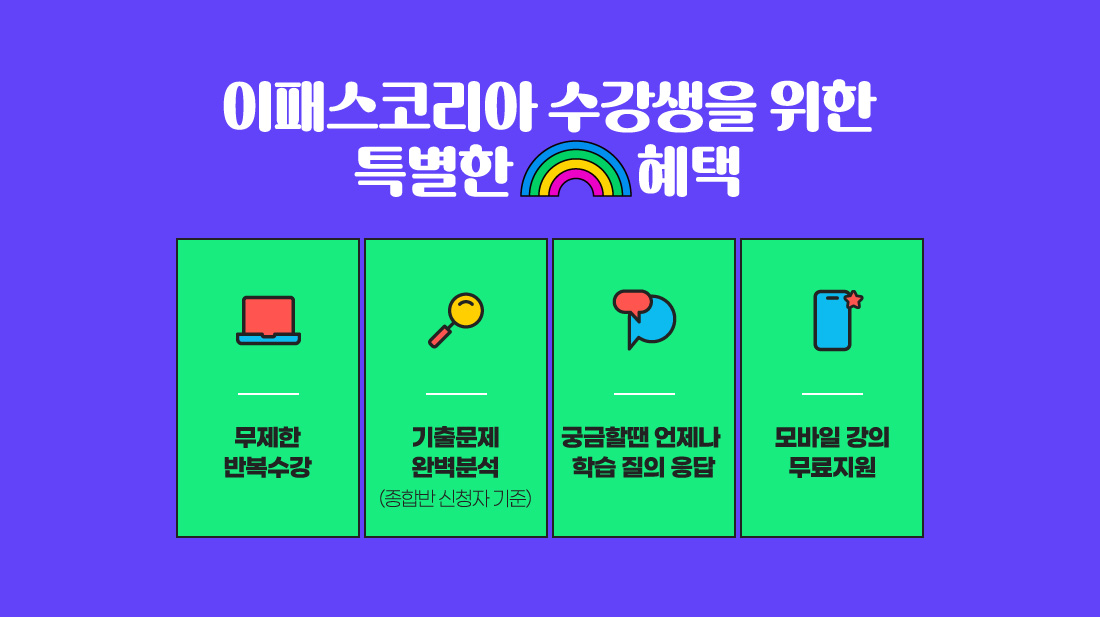 이패스코리아 수강생을 위한
특별한 혜택

무제한
반복수강

기출문제
완벽분석
(종합반 신청자 기준)

궁금할땐 언제나
학습 질의 응답

모바일 강의
무료지원